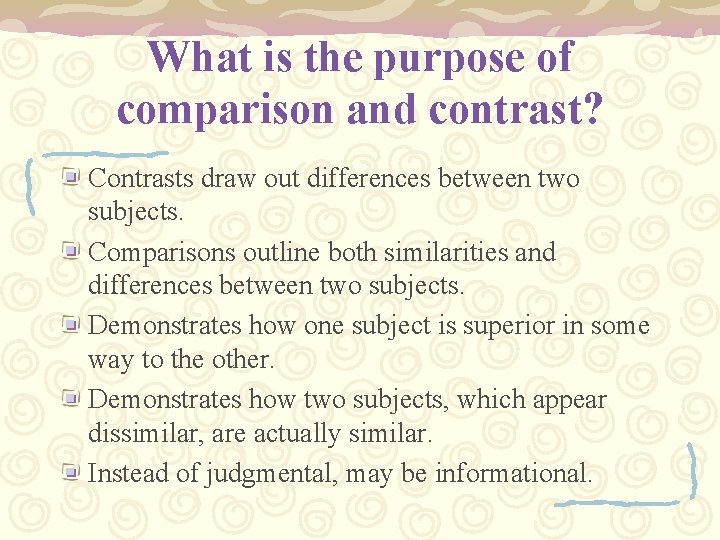 What is the purpose of comparison and contrast?

Contrasts draw out differences between two subjects.

Comparisons outline both similarities and differences between two subjects.

Demonstrates how one subject is superior in some way to the other.

Demonstrates how two subjects, which appear dissimilar, are actually similar.

Instead of judgmental, may be informational.